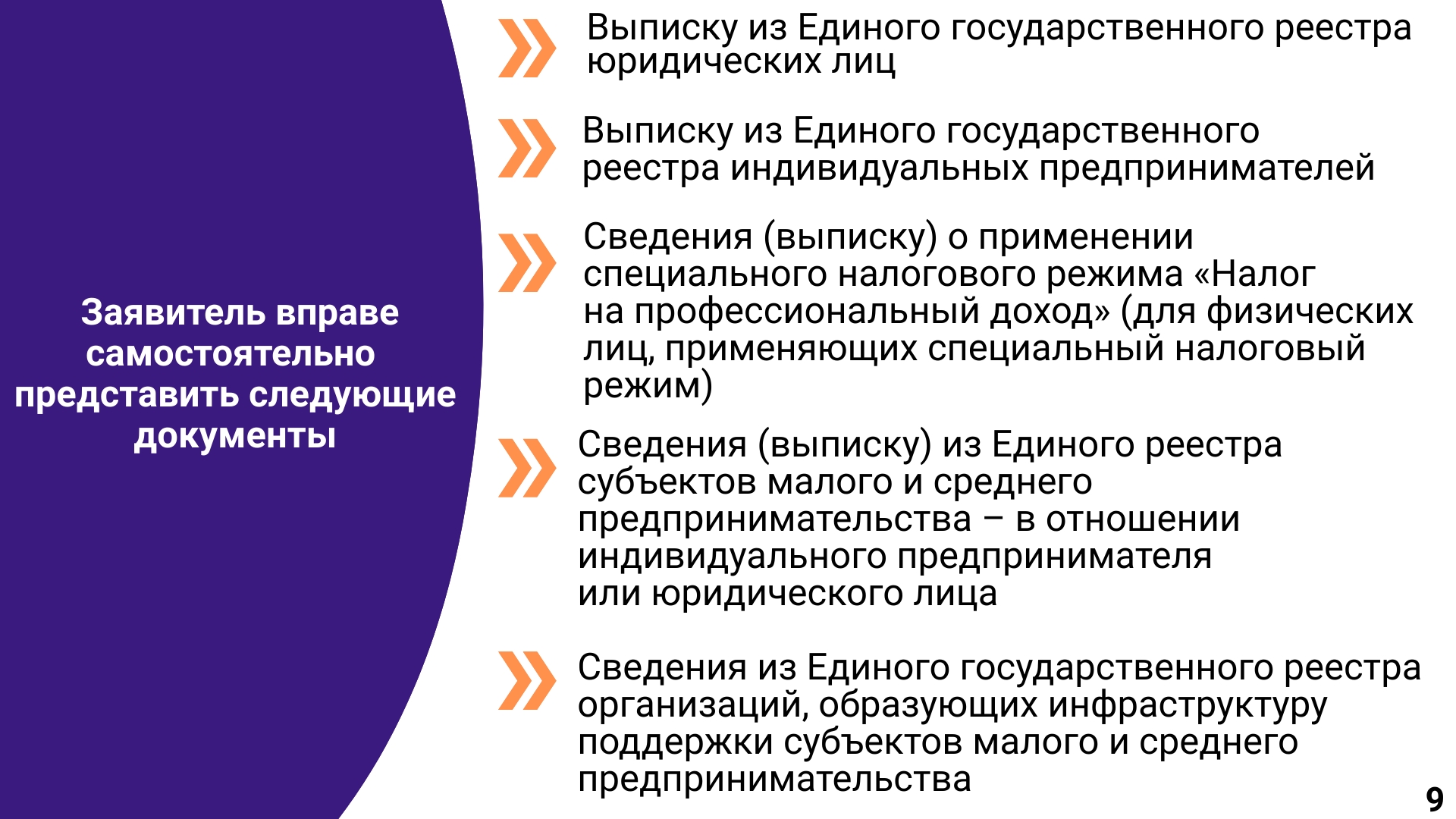 Заявитель вправе самостоятельно представить следующие документы

Выписку из Единого государственного реестра юридических лиц

Выписку из Единого государственного реестра индивидуальных предпринимателей

Сведения (выписку) о применении специального налогового режима «Налог на профессиональный доход» (для физических лиц, применяющих специальный налоговый режим)

Сведения (выписку) из Единого реестра субъектов малого и среднего предпринимательства – в отношении индивидуального предпринимателя или юридического лица

Сведения из Единого государственного реестра организаций, образующих инфраструктуру поддержки субъектов малого и среднего предпринимательства

9